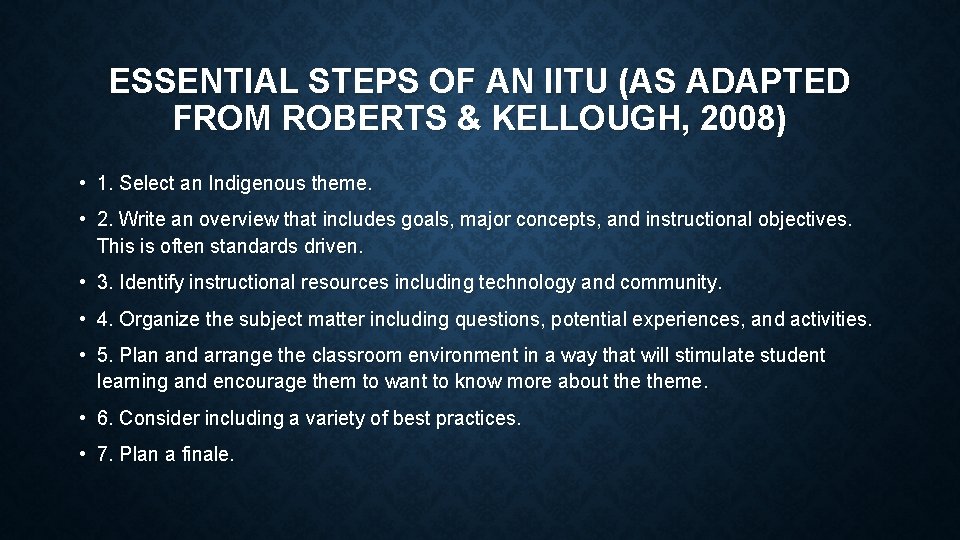 ESSENTIAL STEPS OF AN IITU (AS ADAPTED FROM ROBERTS & KELLOUGH, 2008)

• 1. Select an Indigenous theme.

• 2. Write an overview that includes goals, major concepts, and instructional objectives. This is often standards driven.

• 3. Identify instructional resources including technology and community.

• 4. Organize the subject matter including questions, potential experiences, and activities.

• 5. Plan and arrange the classroom environment in a way that will stimulate student learning and encourage them to want to know more about the theme.

• 6. Consider including a variety of best practices.

• 7. Plan a finale.